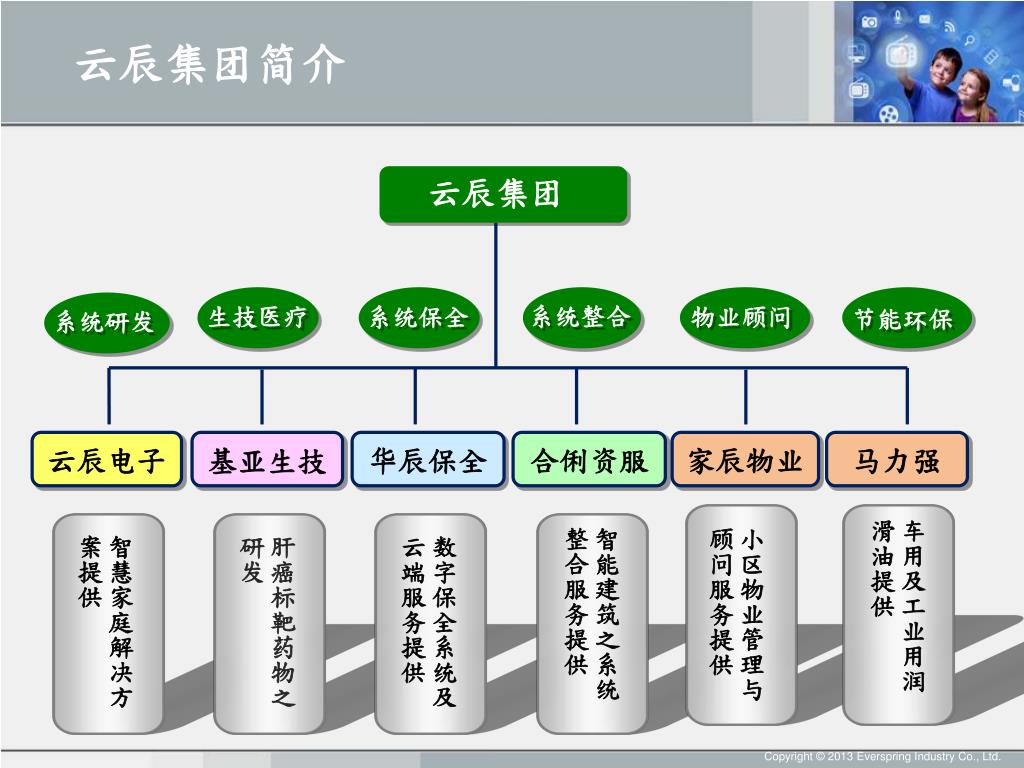 云辰集团简介

云辰集团

系统研发
生技医疗
系统保全
系统整合
物业顾问
节能环保

云辰电子
基亚生技
华辰保全
合俐资服
家辰物业
马力强

智慧家庭解决方案提供

肝癌标靶药物之研发

数字保全系统及云端服务提供

智能建筑之系统整合服务提供

小区物业管理与顾问服务提供

车用及工业用润滑油提供

Copyright © 2013 Everspring Industry Co., Ltd.